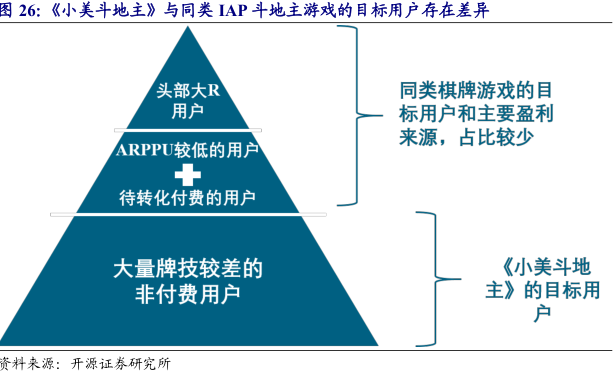 图 26:《小美斗地主》与同类 IAP 斗地主游戏的目标用户存在差异

头部大R用户

ARPPU较低的用户

待转化付费的用户

大量牌技较差的非付费用户

同类棋牌游戏的目标用户和主要盈利来源，占比较少

《小美斗地主》的目标用户

资料来源：开源证券研究所